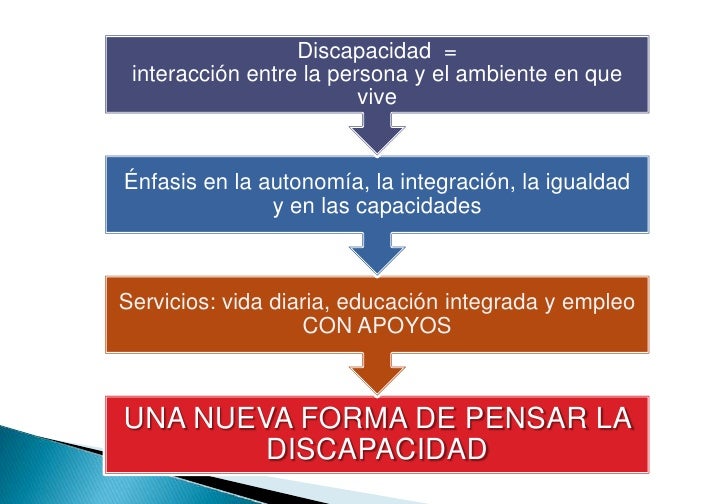 Discapacidad =
interacción entre la persona y el ambiente en que vive

Énfasis en la autonomía, la integración, la igualdad y en las capacidades

Servicios: vida diaria, educación integrada y empleo CON APOYOS

UNA NUEVA FORMA DE PENSAR LA DISCAPACIDAD